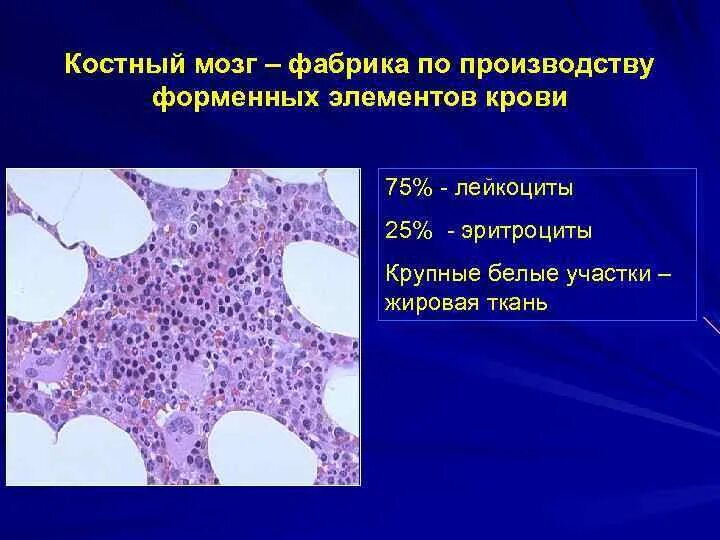 Костный мозг – фабрика по производству форменных элементов крови

75% - лейкоциты

25% - эритроциты

Крупные белые участки – жировая ткань